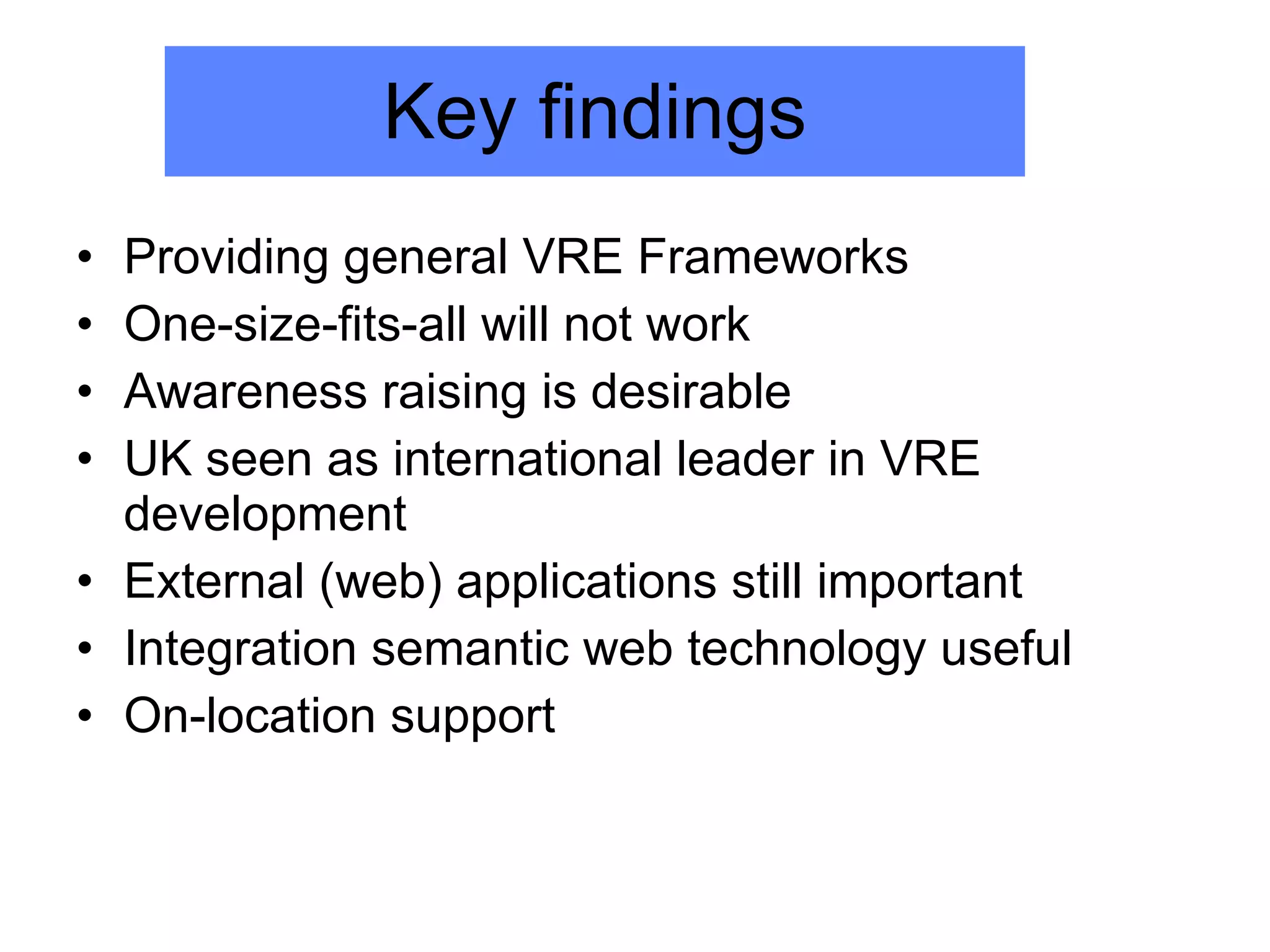 Key findings

• Providing general VRE Frameworks
• One-size-fits-all will not work
• Awareness raising is desirable
• UK seen as international leader in VRE development
• External (web) applications still important
• Integration semantic web technology useful
• On-location support